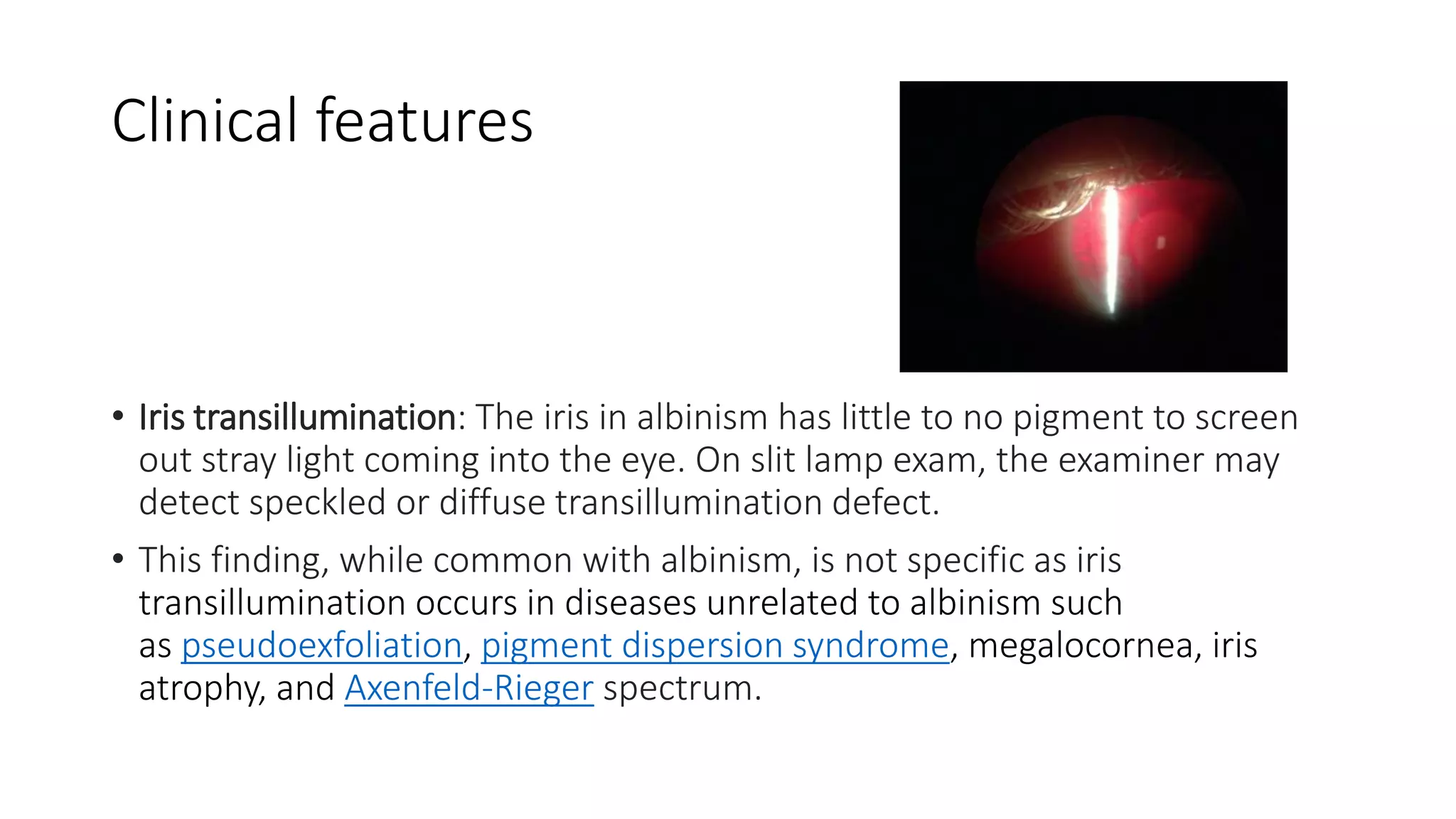 Clinical features

• Iris transillumination: The iris in albinism has little to no pigment to screen out stray light coming into the eye. On slit lamp exam, the examiner may detect speckled or diffuse transillumination defect.

• This finding, while common with albinism, is not specific as iris transillumination occurs in diseases unrelated to albinism such as pseudoexfoliation, pigment dispersion syndrome, megalocornea, iris atrophy, and Axenfeld-Rieger spectrum.